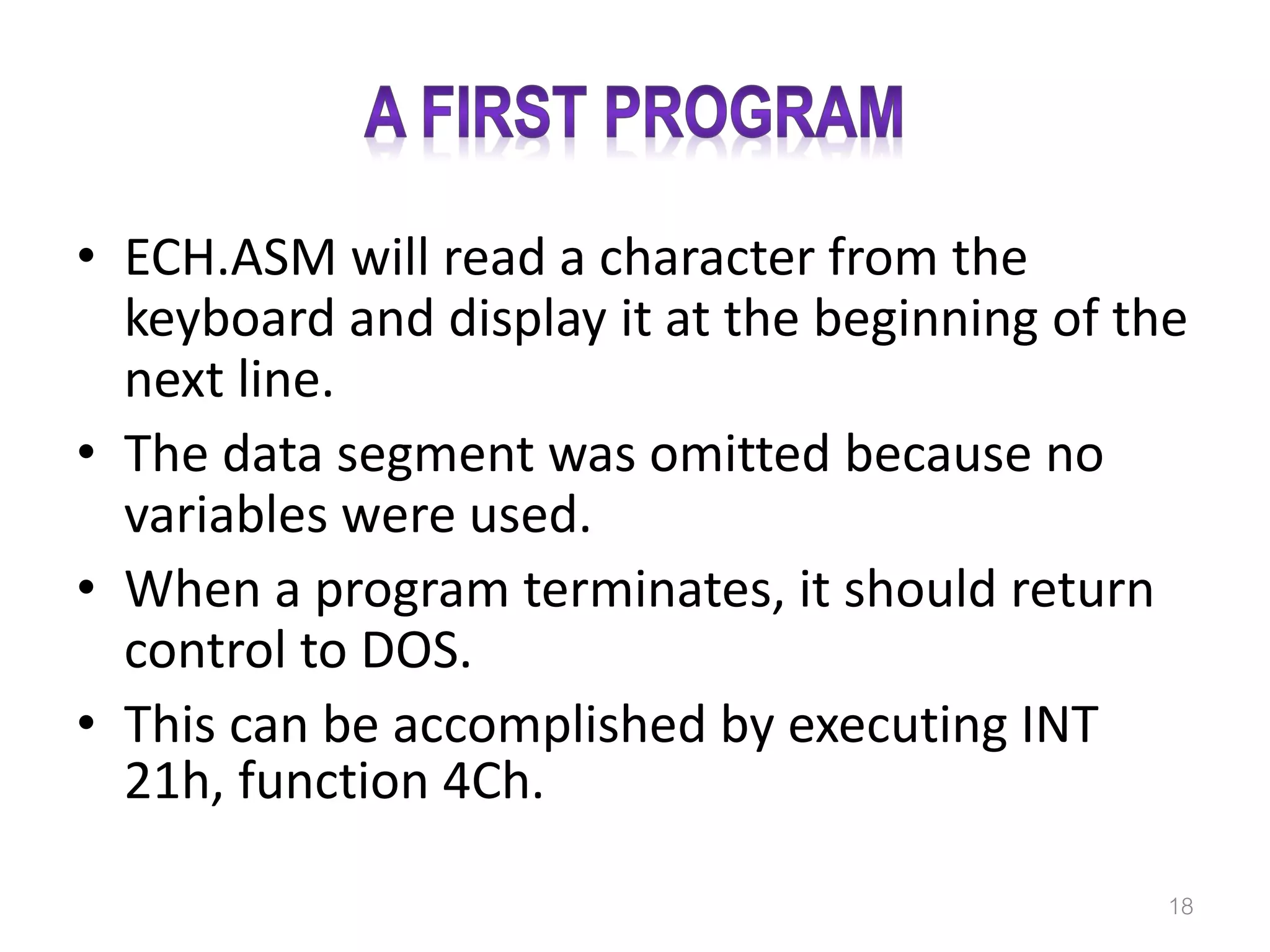 A FIRST PROGRAM

• ECH.ASM will read a character from the keyboard and display it at the beginning of the next line.
• The data segment was omitted because no variables were used.
• When a program terminates, it should return control to DOS.
• This can be accomplished by executing INT 21h, function 4Ch.

18